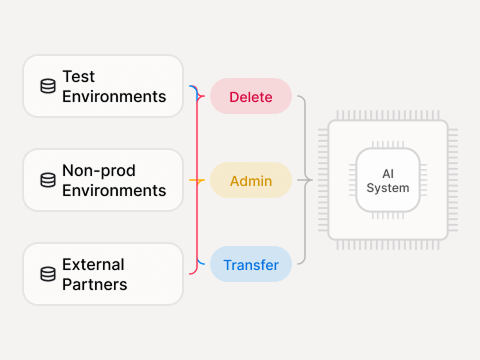 Test Environments

Non-prod Environments

External Partners

Delete

Admin

Transfer

AI System